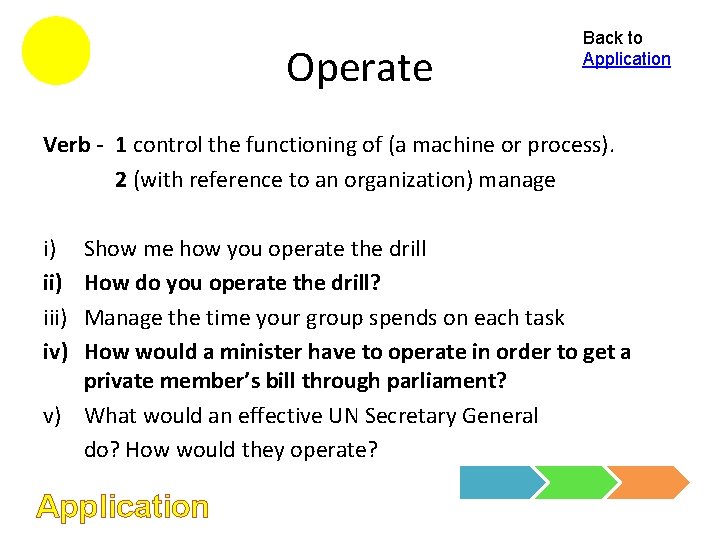 Operate

Back to Application

Verb - 1 control the functioning of (a machine or process).
2 (with reference to an organization) manage

i) Show me how you operate the drill
ii) How do you operate the drill?
iii) Manage the time your group spends on each task
iv) How would a minister have to operate in order to get a private member's bill through parliament?
v) What would an effective UN Secretary General do? How would they operate?

Application